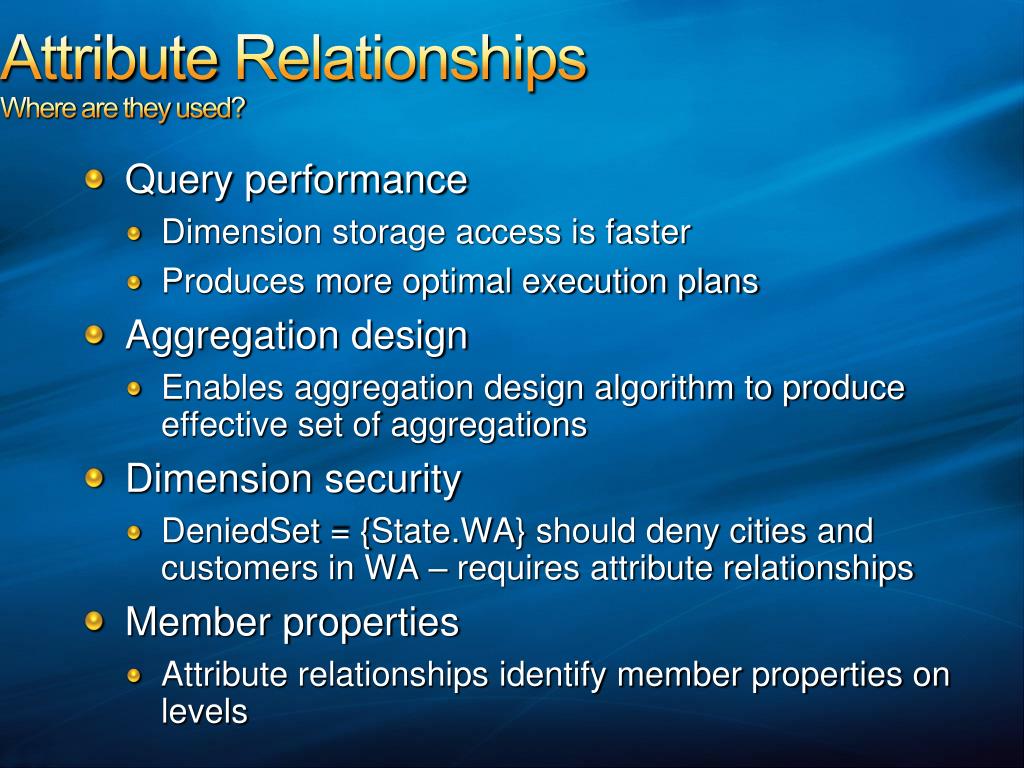 Attribute Relationships
Where are they used?

Query performance

Dimension storage access is faster

Produces more optimal execution plans

Aggregation design

Enables aggregation design algorithm to produce effective set of aggregations

Dimension security

DeniedSet = {State.WA} should deny cities and customers in WA – requires attribute relationships

Member properties

Attribute relationships identify member properties on levels